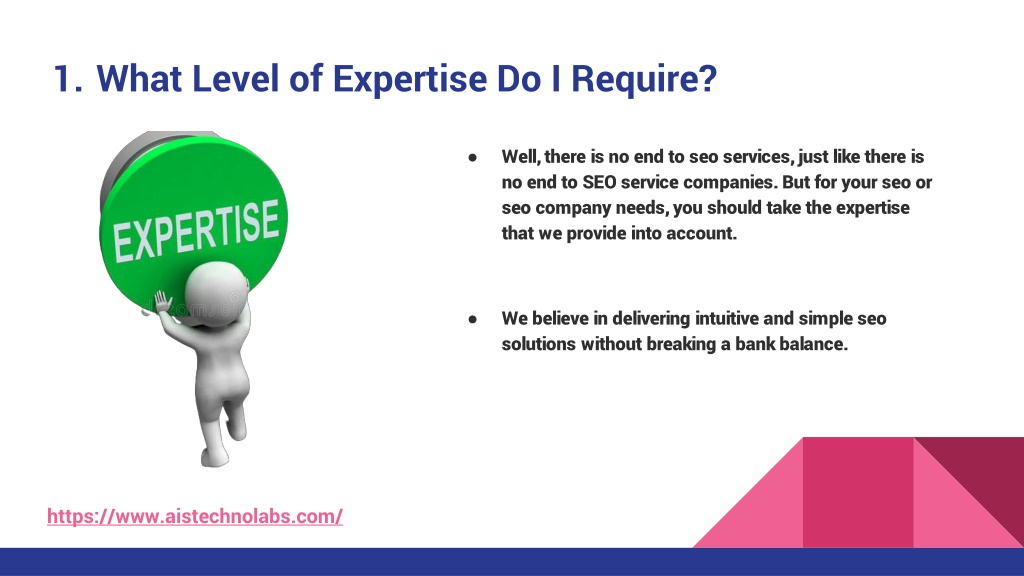 1. What Level of Expertise Do I Require?

EXPERTISE

● Well, there is no end to seo services, just like there is no end to SEO service companies. But for your seo or seo company needs, you should take the expertise that we provide into account.

● We believe in delivering intuitive and simple seo solutions without breaking a bank balance.

https://www.aistechnolabs.com/